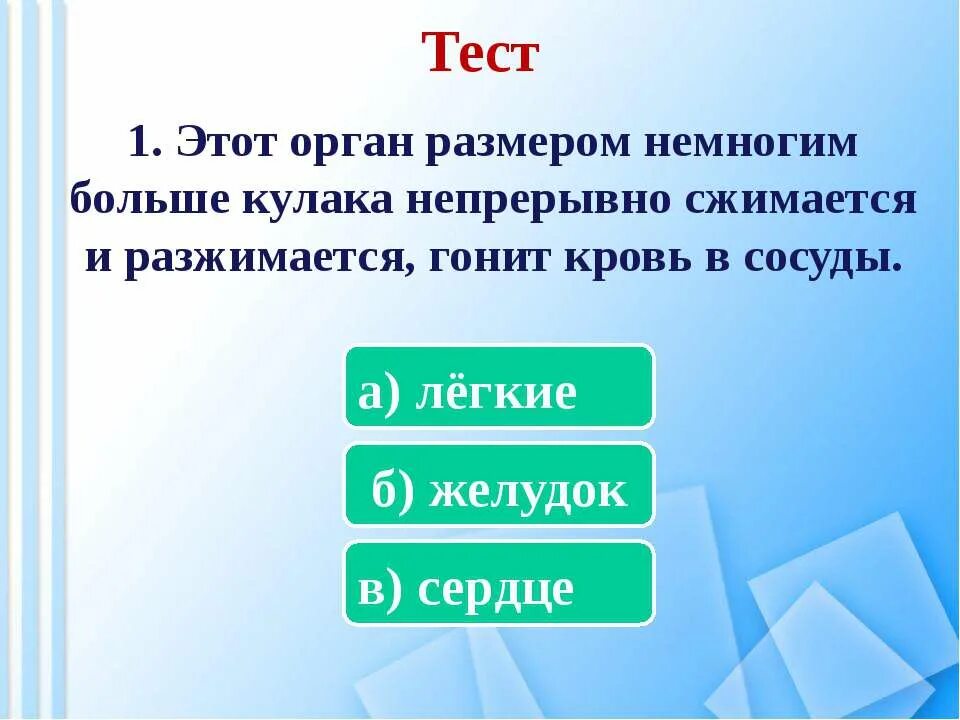 Тест

1. Этот орган размером немногим больше кулака непрерывно сжимается и разжимается, гонит кровь в сосуды.

а) лёгкие

б) желудок

в) сердце